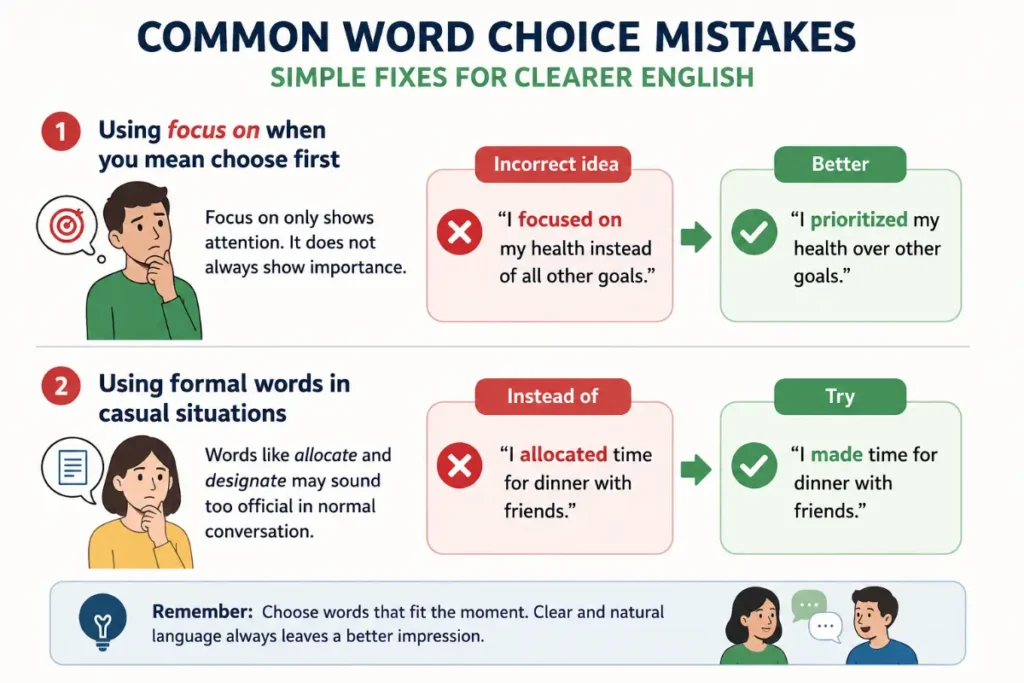 COMMON WORD CHOICE MISTAKES

SIMPLE FIXES FOR CLEARER ENGLISH

1 Using focus on when you mean choose first

Focus on only shows attention. It does not always show importance.

Incorrect idea

"I focused on my health instead of all other goals."

Better

"I prioritized my health over other goals."

2 Using formal words in casual situations

Words like allocate and designate may sound too official in normal conversation.

Instead of

"I allocated time for dinner with friends."

Try

"I made time for dinner with friends."

Remember: Choose words that fit the moment. Clear and natural language always leaves a better impression.